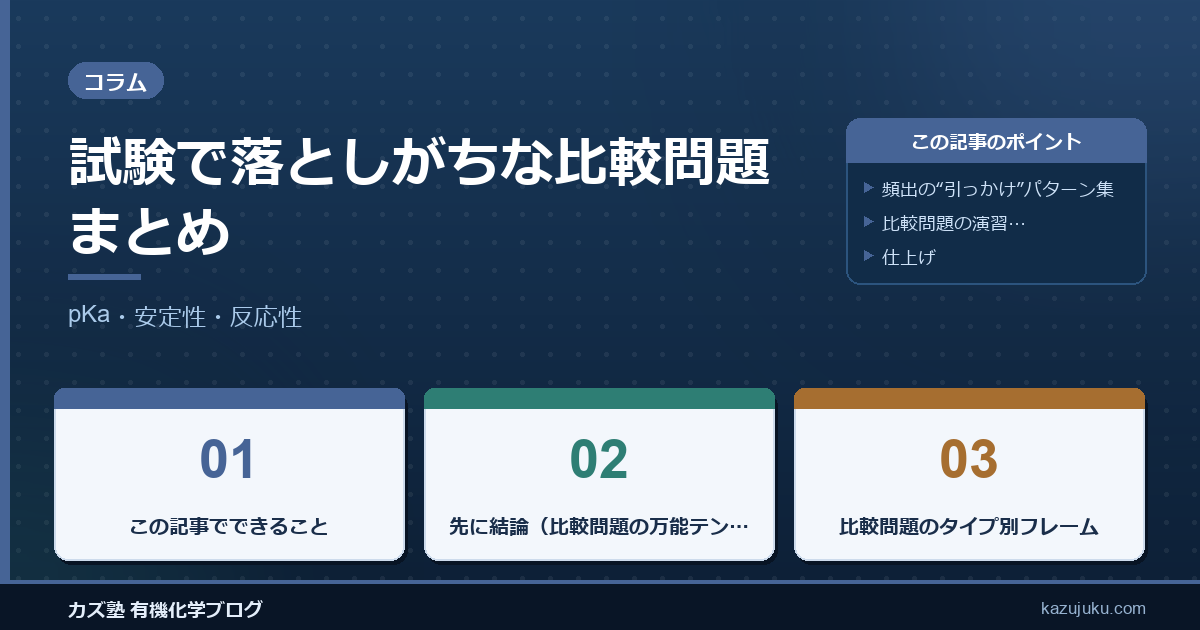 コラム

試験で落としがちな比較問題まとめ

pKa・安定性・反応性

この記事のポイント

▶ 頻出の“引っかけ”パターン集
▶ 比較問題の演習…
▶ 仕上げ

01
この記事でできること

02
先に結論（比較問題の万能テン…

03
比較問題のタイプ別フレーム

カズ塾 有機化学ブログ
kazujuku.com